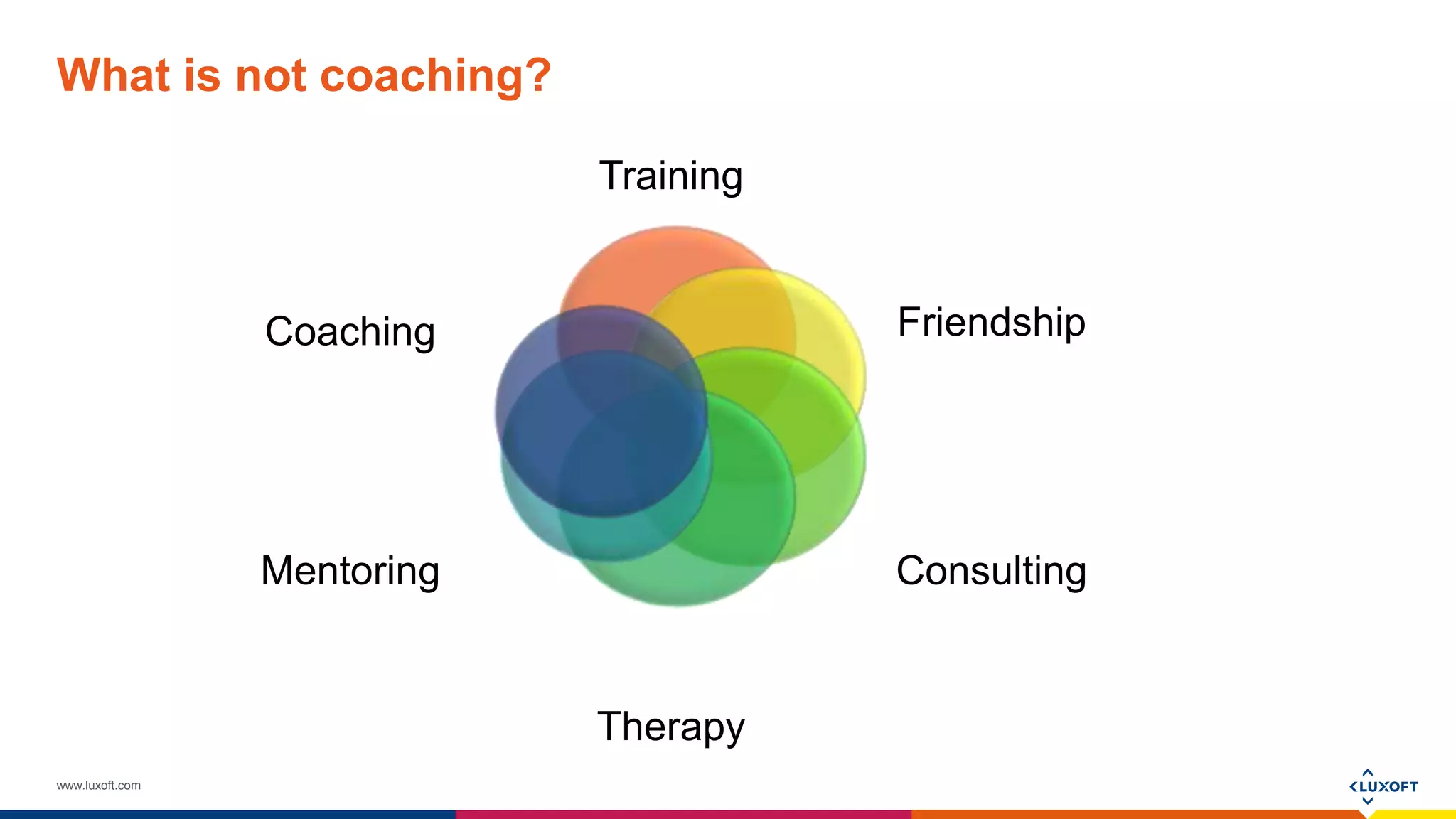 What is not coaching?

Training

Coaching

Friendship

Mentoring

Consulting

Therapy

www.luxoft.com

LUXOFT